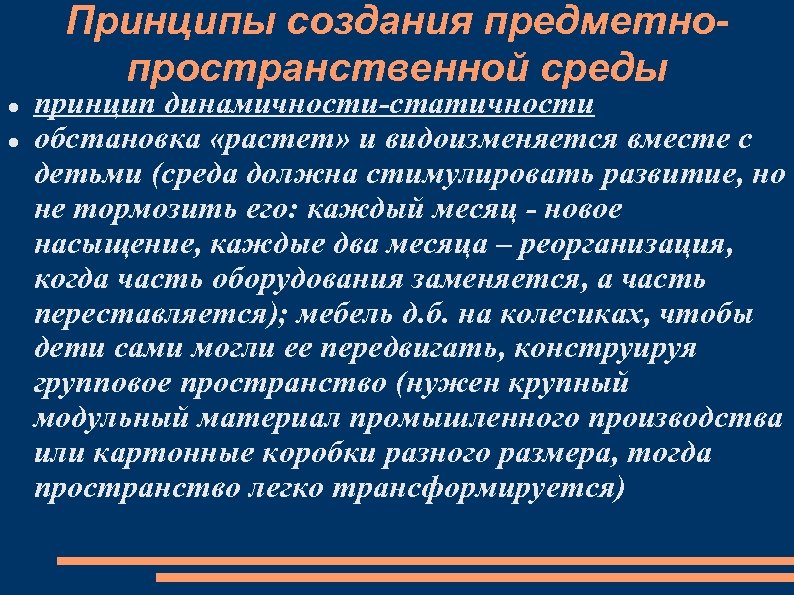 Принципы создания предметно-пространственной среды

- принцип динамичности-статичности
- обстановка «растет» и видоизменяется вместе с детьми (среда должна стимулировать развитие, но не тормозить его: каждый месяц - новое насыщение, каждые два месяца – реорганизация, когда часть оборудования заменяется, а часть переставляется); мебель д.б. на колесиках, чтобы дети сами могли ее передвигать, конструируя групповое пространство (нужен крупный модульный материал промышленного производства или картонные коробки разного размера, тогда пространство легко трансформируется)